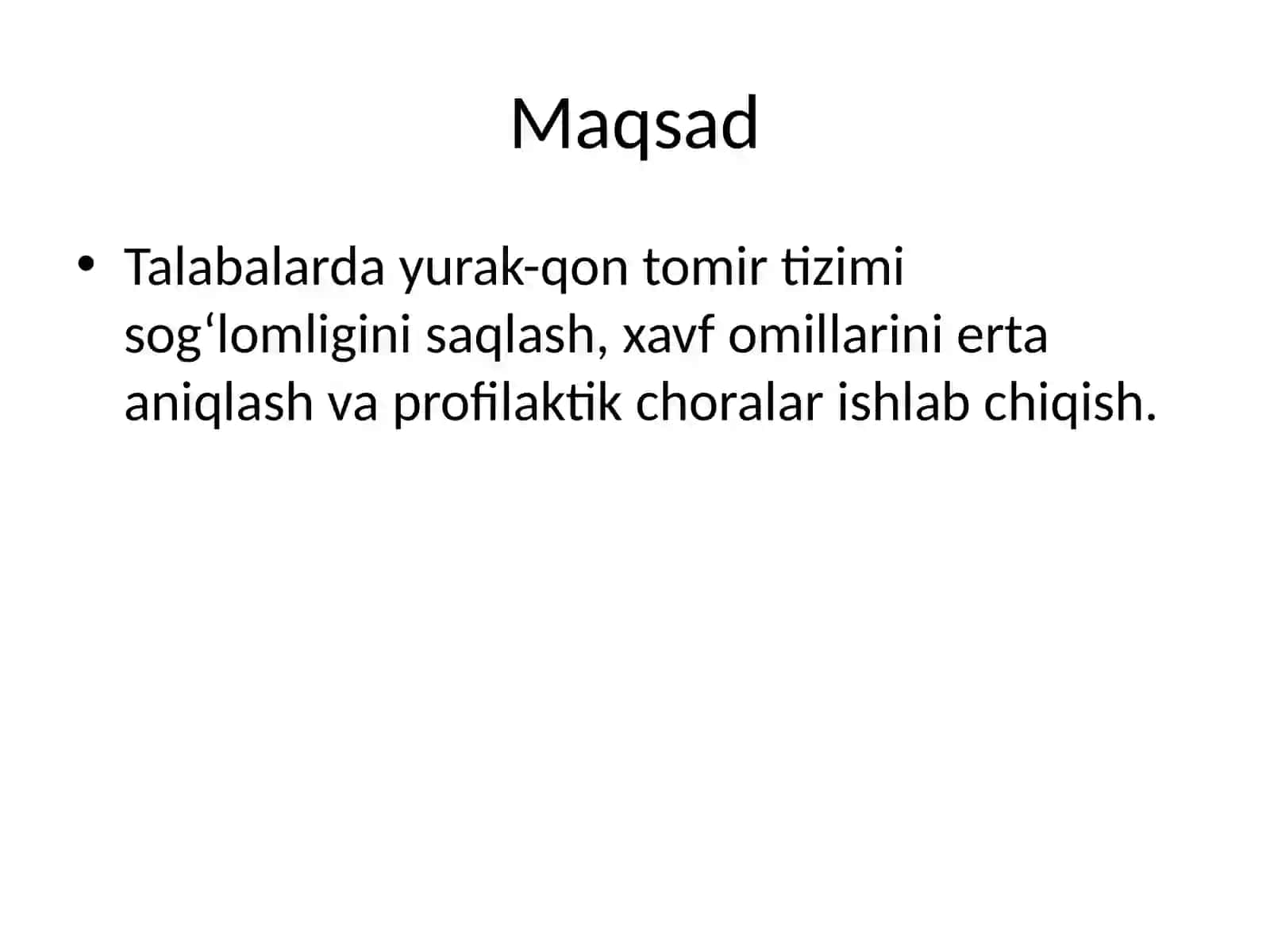 Maqsad

• Talabalarda yurak-qon tomir tizimi sog‘lomligini saqlash, xavf omillarini erta aniqlash va profilaktik choralar ishlab chiqish.